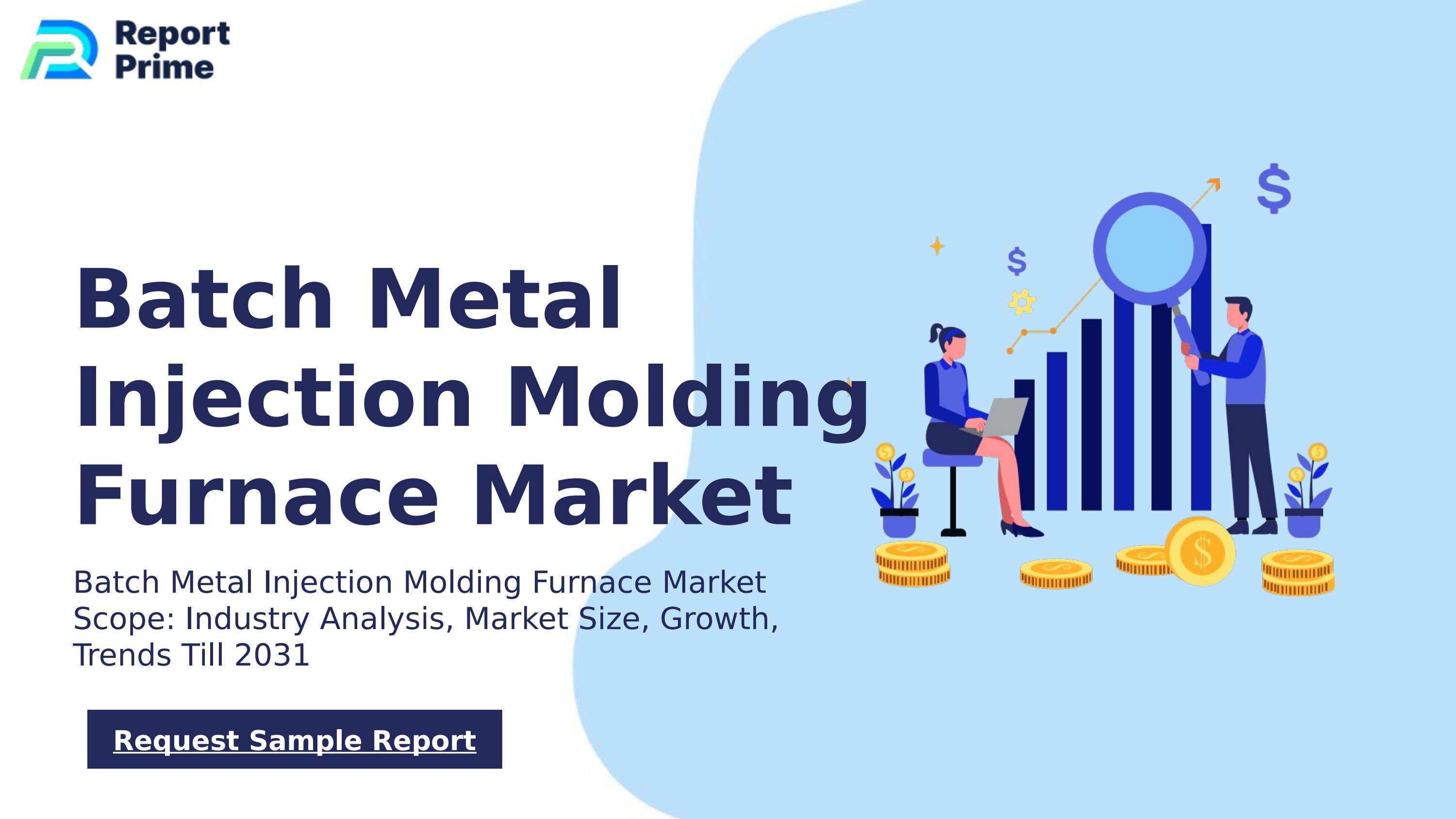 Report Prime

Batch Metal Injection Molding Furnace Market

Batch Metal Injection Molding Furnace Market Scope: Industry Analysis, Market Size, Growth, Trends Till 2031

Request Sample Report